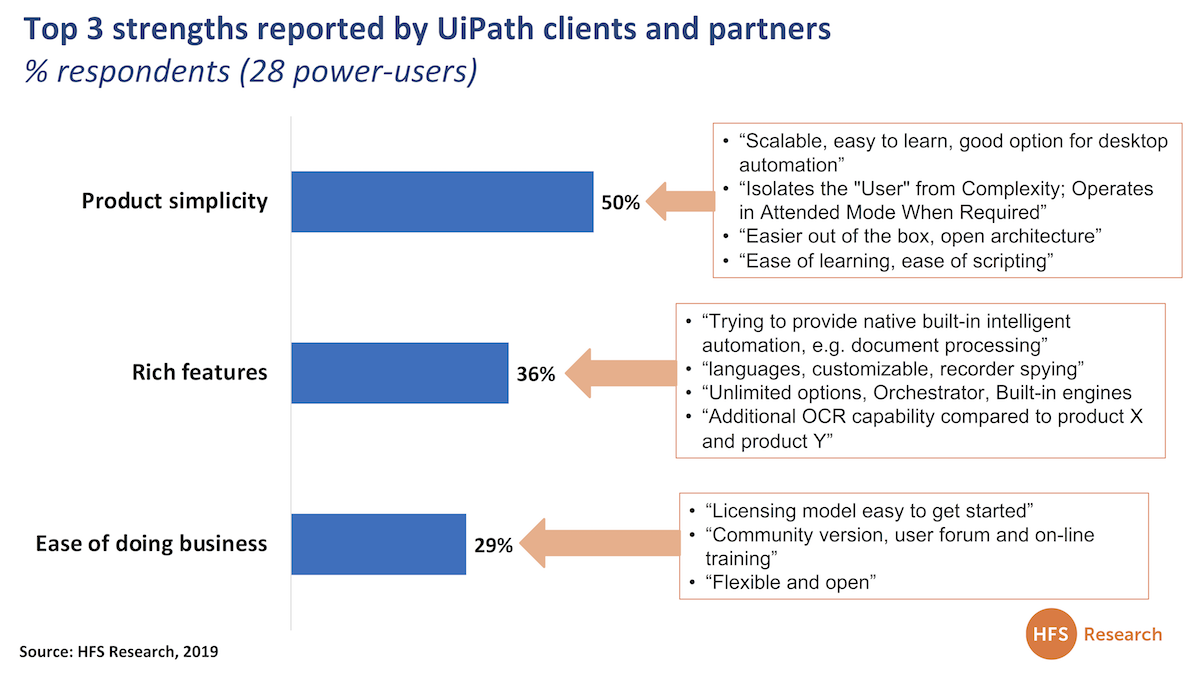 Top 3 strengths reported by UiPath clients and partners
% respondents (28 power-users)

Product simplicity
50%

• “Scalable, easy to learn, good option for desktop automation”
• “Isolates the "User" from Complexity; Operates in Attended Mode When Required”
• “Easier out of the box, open architecture”
• “Ease of learning, ease of scripting”

Rich features
36%

• “Trying to provide native built-in intelligent automation, e.g. document processing”
• “languages, customizable, recorder spying”
• “Unlimited options, Orchestrator, Built-in engines
• “Additional OCR capability compared to product X and product Y”

Ease of doing business
29%

• “Licensing model easy to get started”
• “Community version, user forum and on-line training”
• “Flexible and open”

Source: HFS Research, 2019

HFS Research